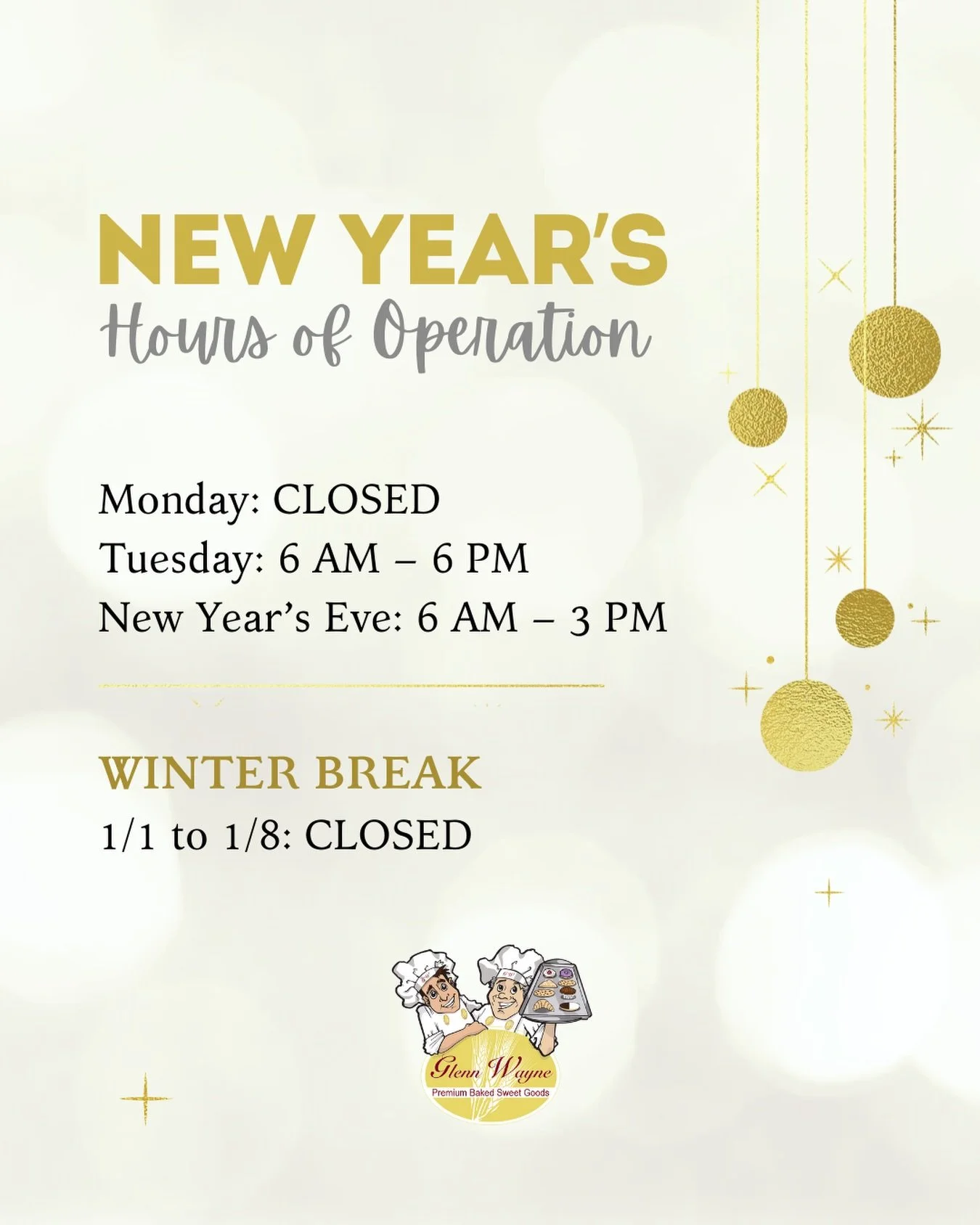 NEW YEAR'S
Hours of Operation

Monday: CLOSED
Tuesday: 6 AM – 6 PM
New Year's Eve: 6 AM – 3 PM

WINTER BREAK
1/1 to 1/8: CLOSED

Glenn Wayne
Premium Baked Sweet Goods